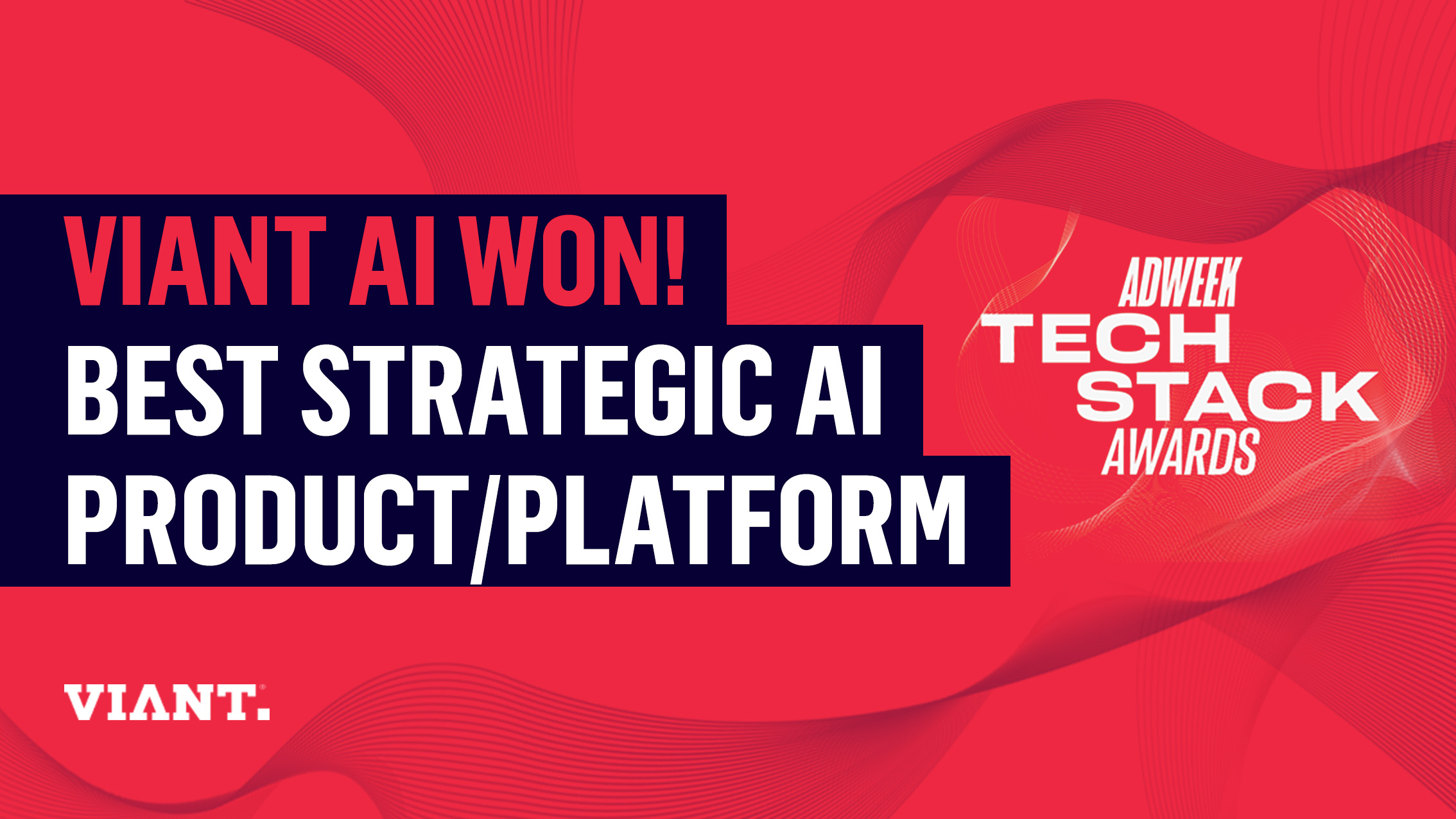 VIANT AI WON!
BEST STRATEGIC AI PRODUCT/PLATFORM

ADWEEK
TECH STACK
AWARDS

VIANT.